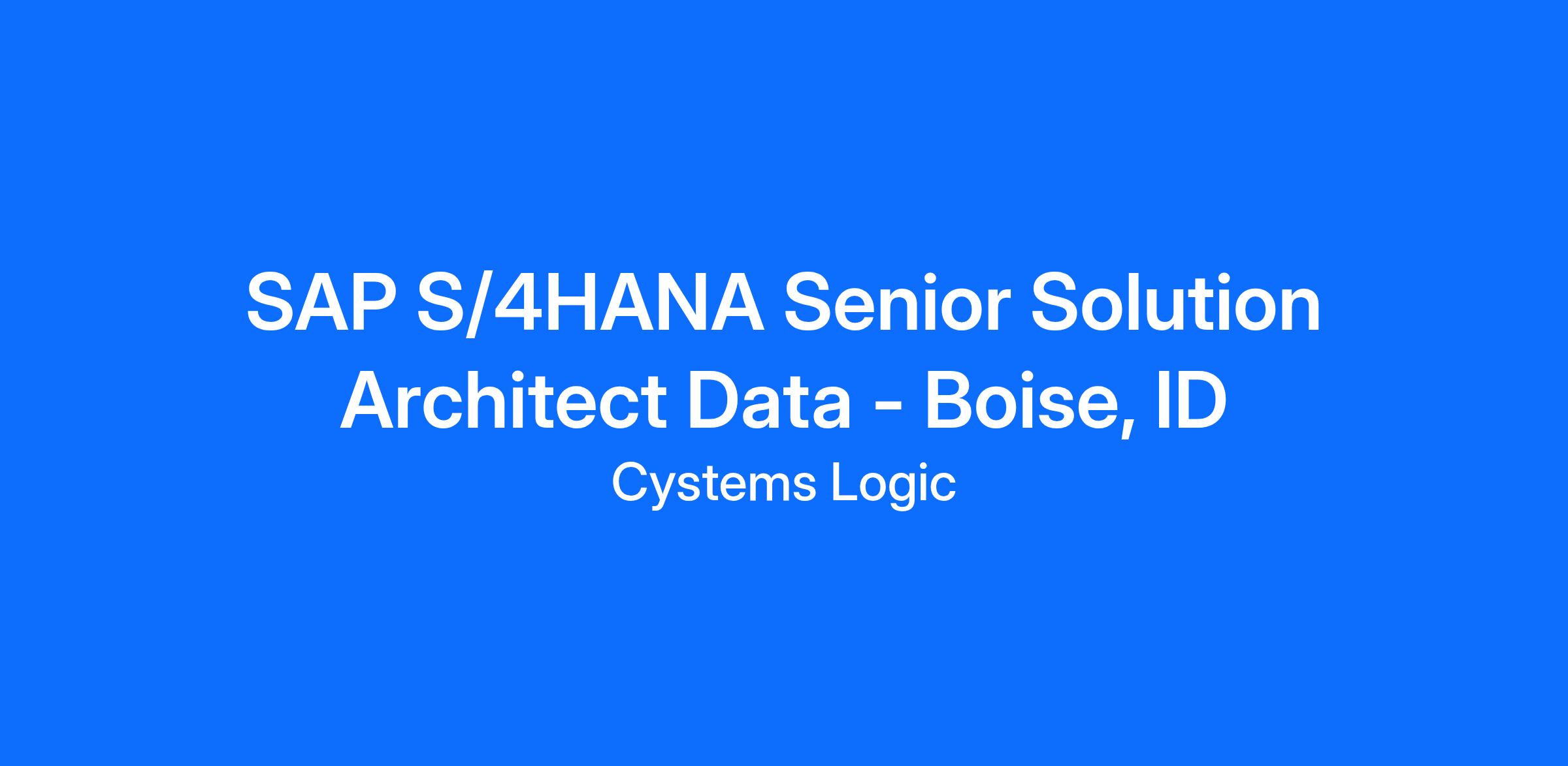 SAP S/4HANA Senior Solution Architect Data - Boise, ID

Cystems Logic